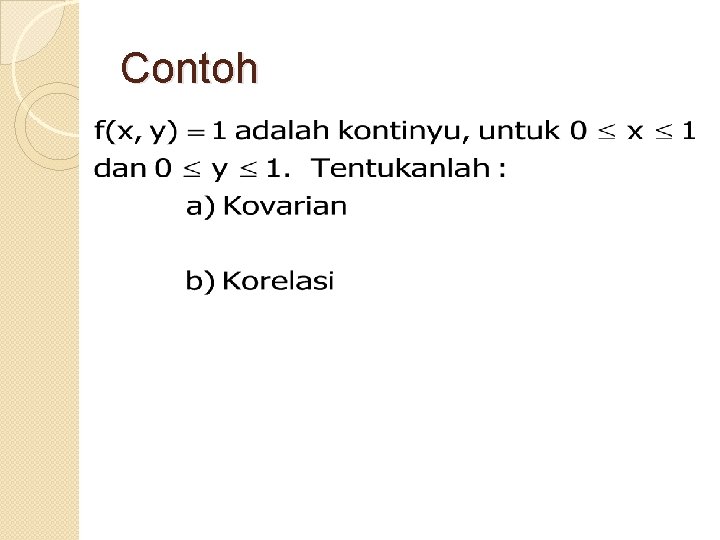 Contoh

$f(x, y) = 1$ adalah kontinyu, untuk $0 \leq x \leq 1$ dan $0 \leq y \leq 1$. Tentukanlah :

a) Kovarian

b) Korelasi